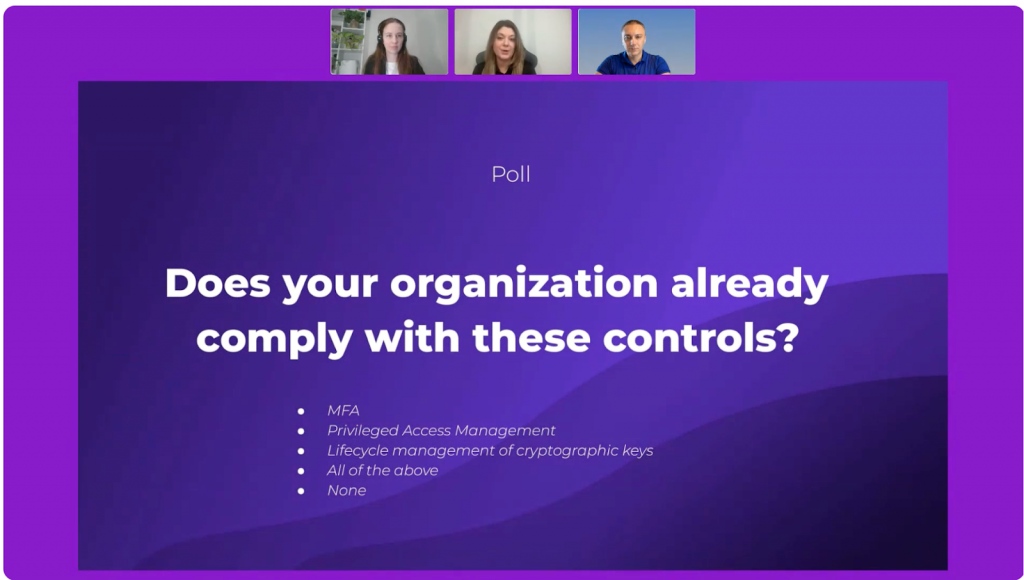 Poll

Does your organization already comply with these controls?

- MFA
- Privileged Access Management
- Lifecycle management of cryptographic keys
- All of the above
- None